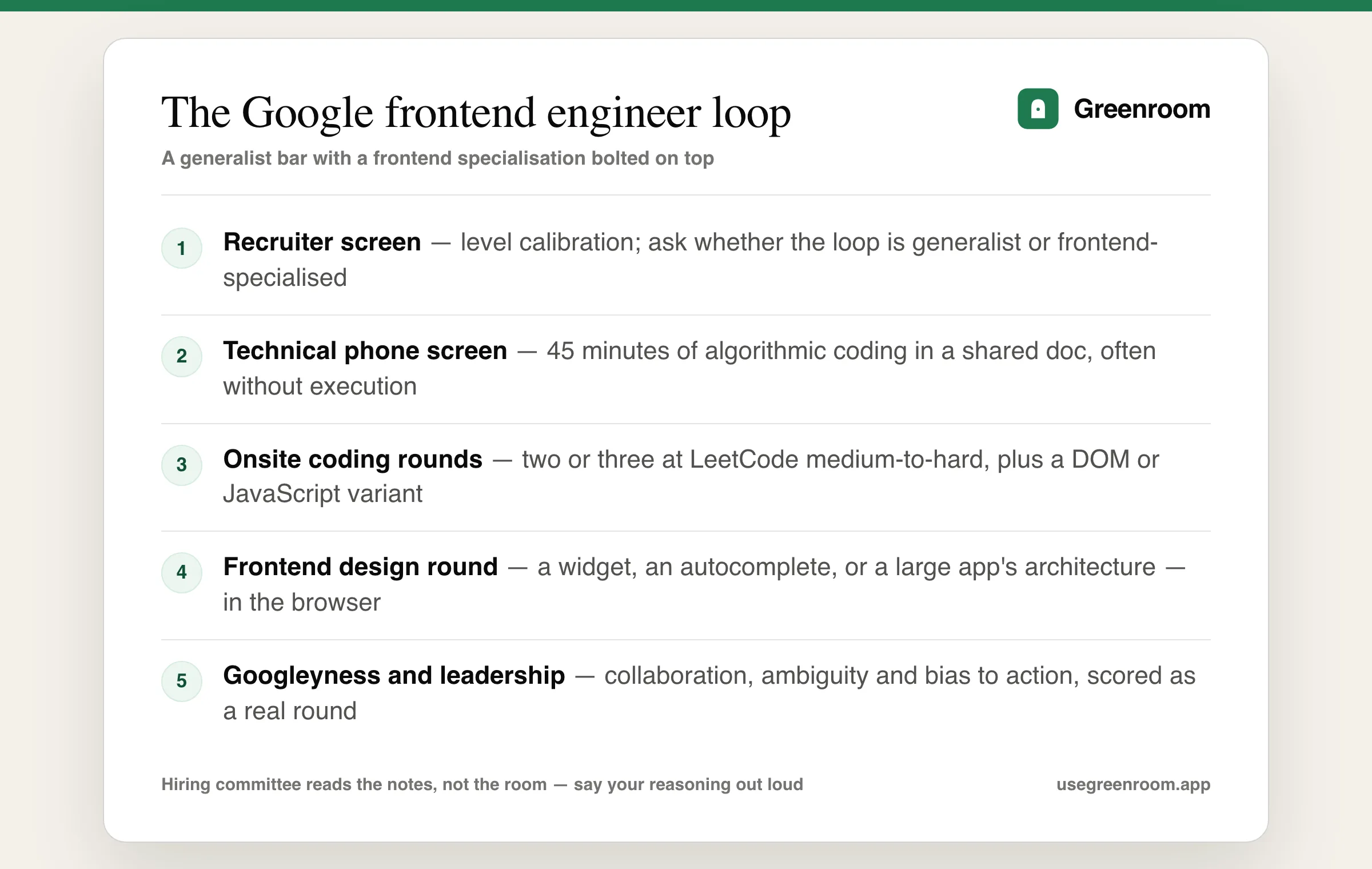 The Google frontend engineer loop

Greenroom

A generalist bar with a frontend specialisation bolted on top

1 Recruiter screen — level calibration; ask whether the loop is generalist or frontend-specialised

2 Technical phone screen — 45 minutes of algorithmic coding in a shared doc, often without execution

3 Onsite coding rounds — two or three at LeetCode medium-to-hard, plus a DOM or JavaScript variant

4 Frontend design round — a widget, an autocomplete, or a large app's architecture — in the browser

5 Googleyness and leadership — collaboration, ambiguity and bias to action, scored as a real round

Hiring committee reads the notes, not the room — say your reasoning out loud

usegreenroom.app